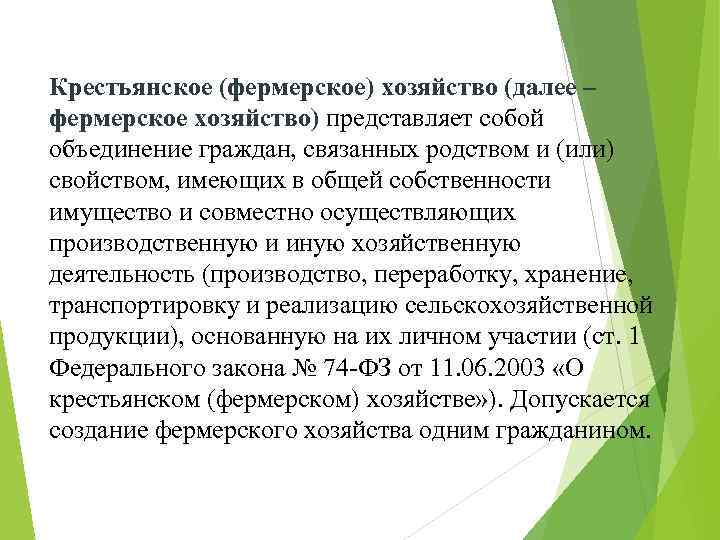 Крестьянское (фермерское) хозяйство (далее – фермерское хозяйство) представляет собой объединение граждан, связанных родством и (или) свойством, имеющих в общей собственности имущество и совместно осуществляющих производственную и иную хозяйственную деятельность (производство, переработку, хранение, транспортировку и реализацию сельскохозяйственной продукции), основанную на их личном участии (ст. 1 Федерального закона № 74-ФЗ от 11.06.2003 «О крестьянском (фермерском) хозяйстве»). Допускается создание фермерского хозяйства одним гражданином.